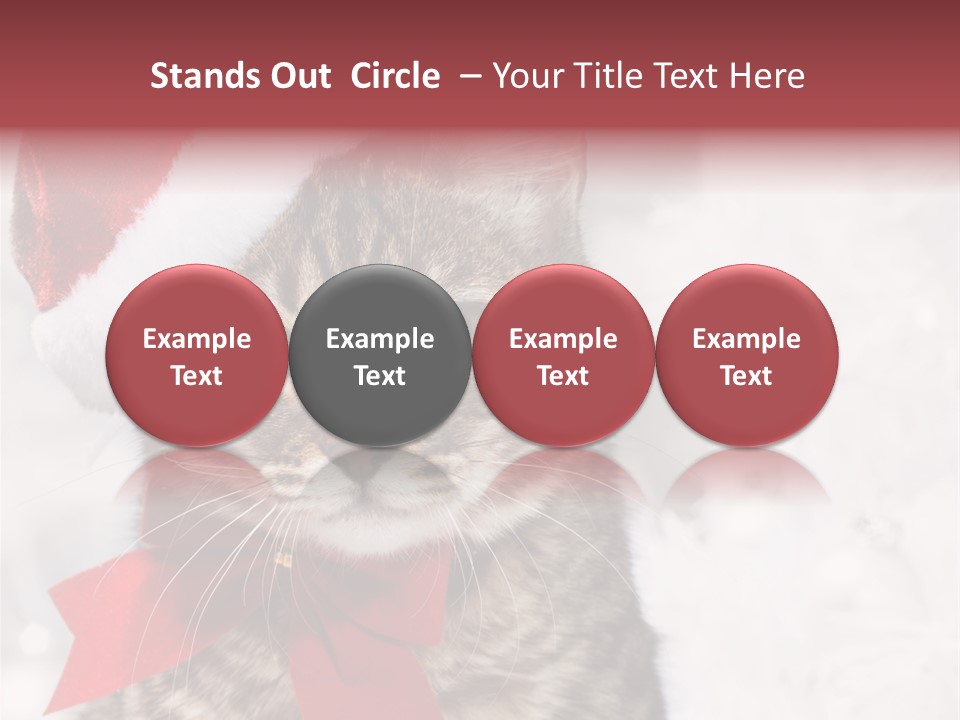 Stands Out Circle – Your Title Text Here

Example Text

Example Text

Example Text

Example Text